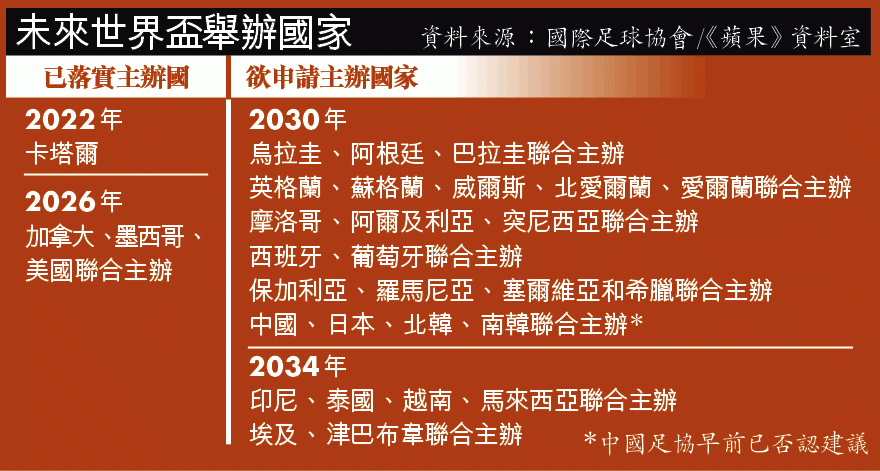 未來世界盃舉辦國家

資料來源：國際足球協會/《蘋果》資料室

已落實主辦國

2022年
卡塔爾

2026年
加拿大、墨西哥、美國聯合主辦

欲申請主辦國家

2030年
烏拉圭、阿根廷、巴拉圭聯合主辦
英格蘭、蘇格蘭、威爾斯、北愛爾蘭、愛爾蘭聯合主辦
摩洛哥、阿爾及利亞、突尼西亞聯合主辦
西班牙、葡萄牙聯合主辦
保加利亞、羅馬尼亞、塞爾維亞和希臘聯合主辦
中國、日本、北韓、南韓聯合主辦*

2034年
印尼、泰國、越南、馬來西亞聯合主辦
埃及、津巴布韋聯合主辦

*中國足協早前已否認建議